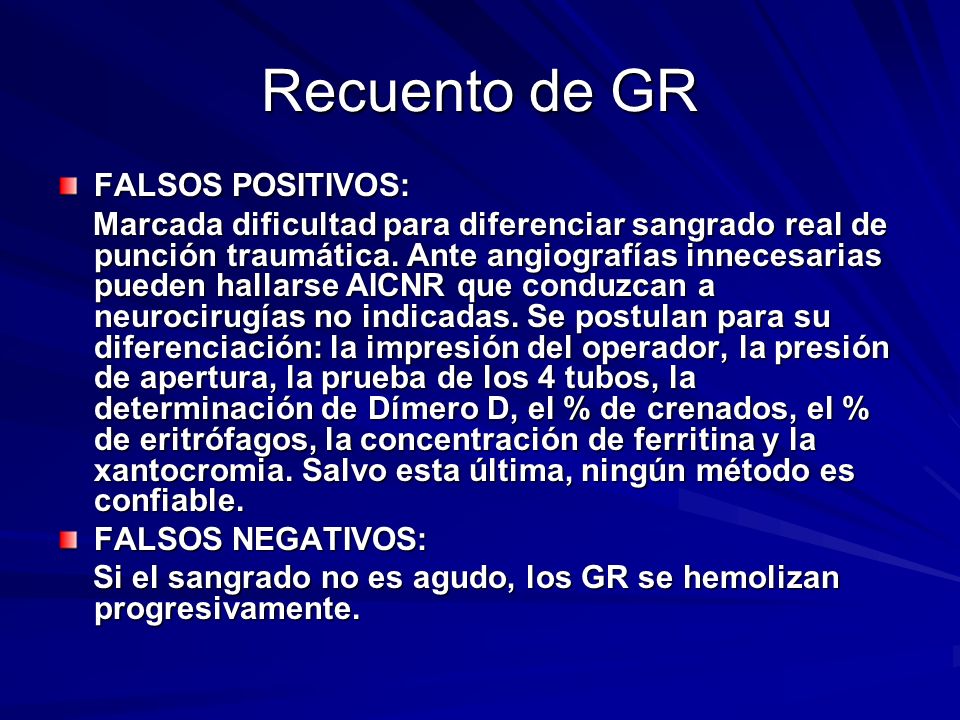 Recuento de GR

FALSOS POSITIVOS:

Marcada dificultad para diferenciar sangrado real de punción traumática. Ante angiografías innecesarias pueden hallarse AICNR que conduzcan a neurocirugías no indicadas. Se postulan para su diferenciación: la impresión del operador, la presión de apertura, la prueba de los 4 tubos, la determinación de Dímero D, el % de crenados, el % de eritrófagos, la concentración de ferritina y la xantocromia. Salvo esta última, ningún método es confiable.

FALSOS NEGATIVOS:

Si el sangrado no es agudo, los GR se hemolizan progresivamente.